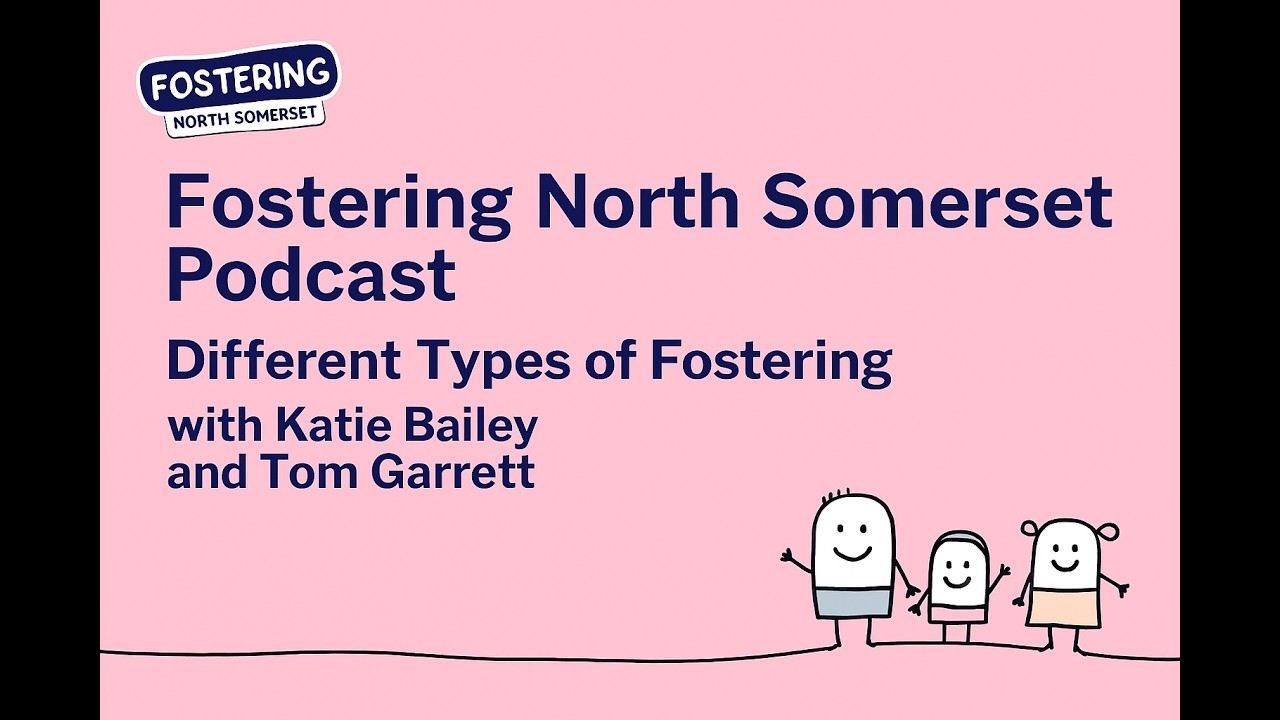 FOSTERING
NORTH SOMERSET

Fostering North Somerset Podcast

Different Types of Fostering

with Katie Bailey and Tom Garrett